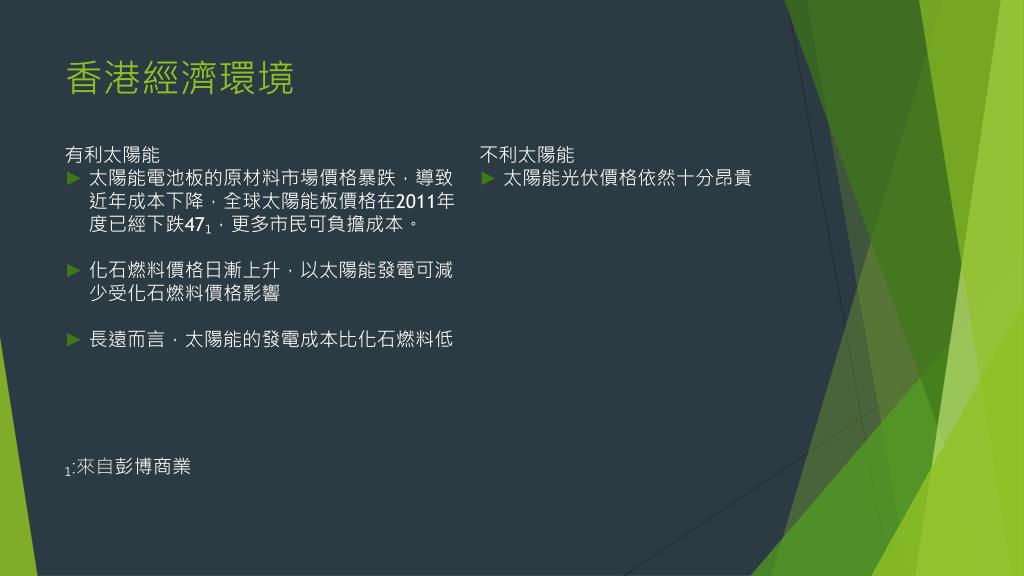 香港經濟環境

有利太陽能

► 太陽能電池板的原材料市場價格暴跌，導致近年成本下降，全球太陽能板價格在2011年度已經下跌47$_1$，更多市民可負擔成本。

► 化石燃料價格日漸上升，以太陽能發電可減少受化石燃料價格影響

► 長遠而言，太陽能的發電成本比化石燃料低

$_1$:來自彭博商業

不利太陽能

► 太陽能光伏價格依然十分昂貴